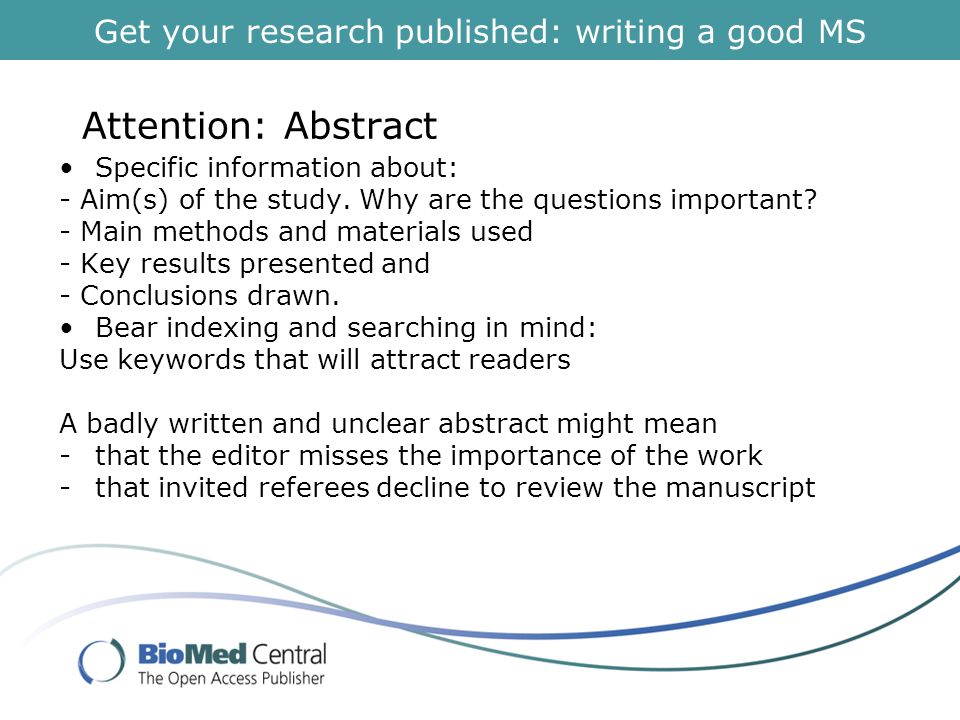 Get your research published: writing a good MS

Attention: Abstract

• Specific information about:
- Aim(s) of the study. Why are the questions important?
- Main methods and materials used
- Key results presented and
- Conclusions drawn.
• Bear indexing and searching in mind:
Use keywords that will attract readers

A badly written and unclear abstract might mean
- that the editor misses the importance of the work
- that invited referees decline to review the manuscript

BioMed Central
The Open Access Publisher